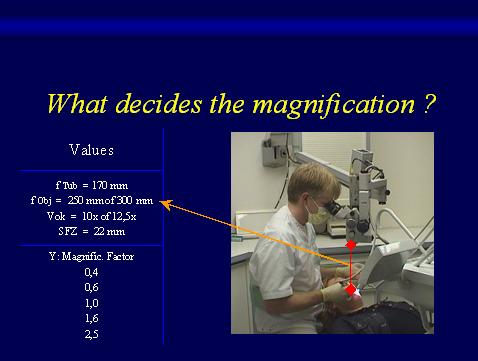 What decides the magnification ?

Values

f Tub = 170 mm
f Obj = 250 mm of 300 mm
Vok = 10x of 12,5x
SFZ = 22 mm

Y: Magnific. Factor
0,4
0,6
1,0
1,6
2,5